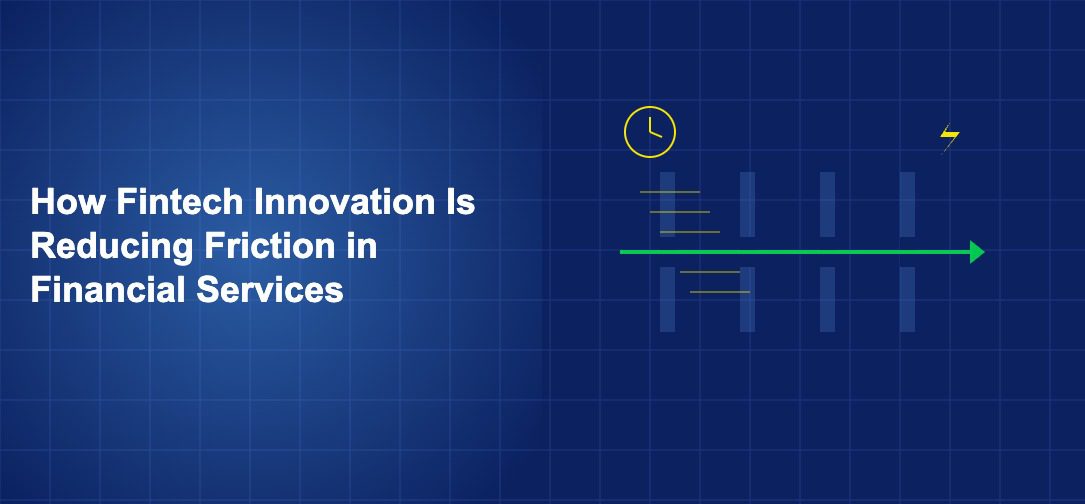 How Fintech Innovation Is Reducing Friction in Financial Services